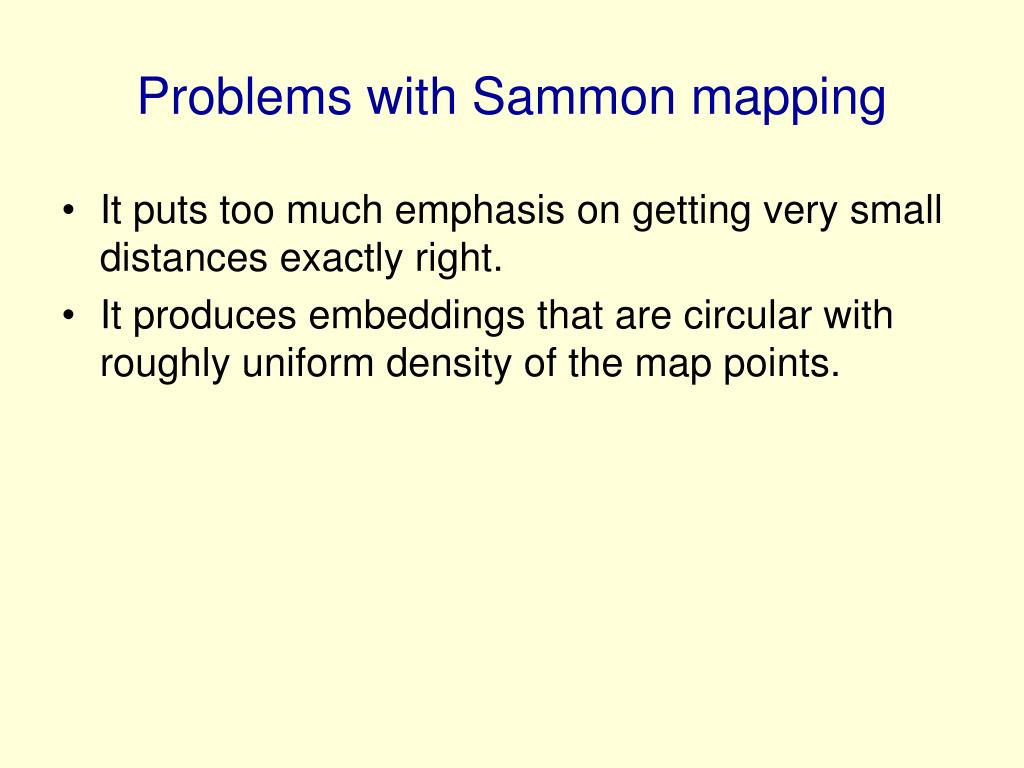 Problems with Sammon mapping

• It puts too much emphasis on getting very small distances exactly right.
• It produces embeddings that are circular with roughly uniform density of the map points.